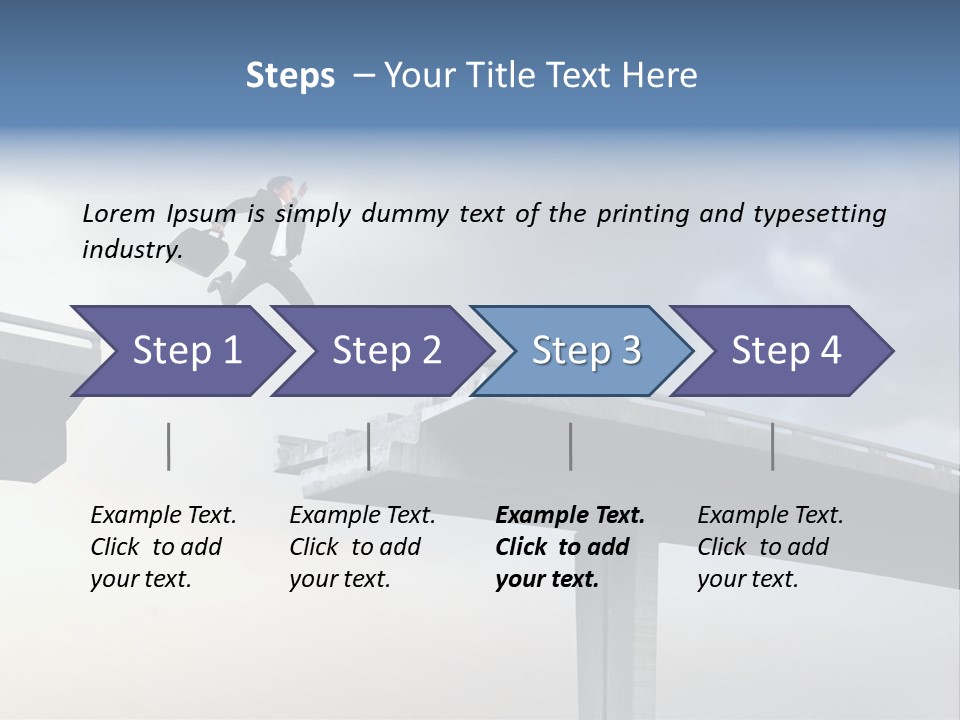 Steps – Your Title Text Here

Lorem Ipsum is simply dummy text of the printing and typesetting industry.

Step 1

Step 2

Step 3

Step 4

Example Text. Click to add your text.

Example Text. Click to add your text.

Example Text. Click to add your text.

Example Text. Click to add your text.